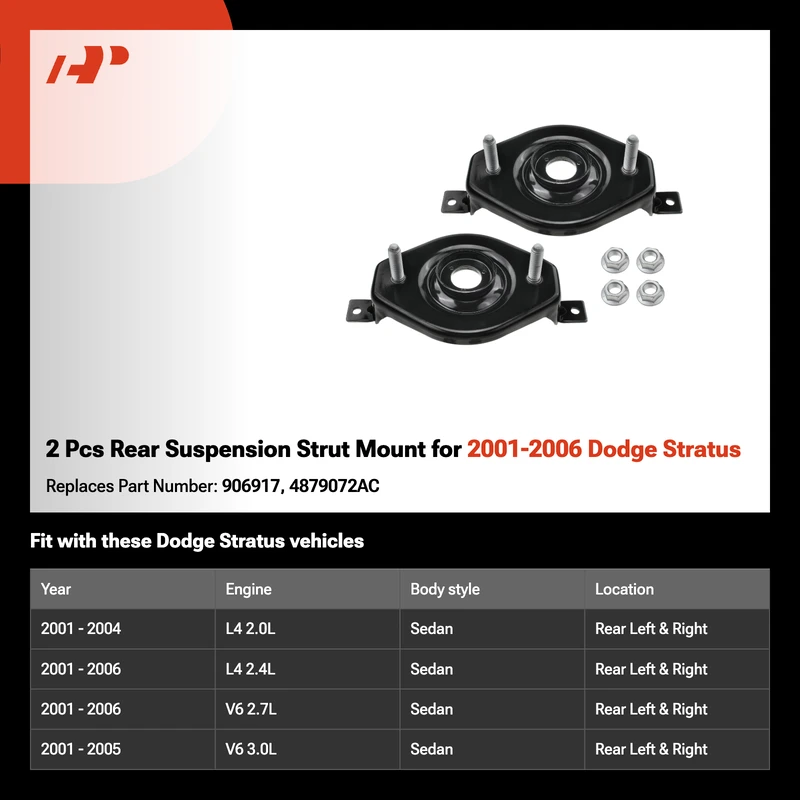 2 Pcs Rear Suspension Strut Mount for 2001-2006 Dodge Stratus

Replaces Part Number: 906917, 4879072AC

Fit with these Dodge Stratus vehicles

| Year | Engine | Body style | Location |
|---|---|---|---|
| 2001 - 2004 | L4 2.0L | Sedan | Rear Left & Right |
| 2001 - 2006 | L4 2.4L | Sedan | Rear Left & Right |
| 2001 - 2006 | V6 2.7L | Sedan | Rear Left & Right |
| 2001 - 2005 | V6 3.0L | Sedan | Rear Left & Right |